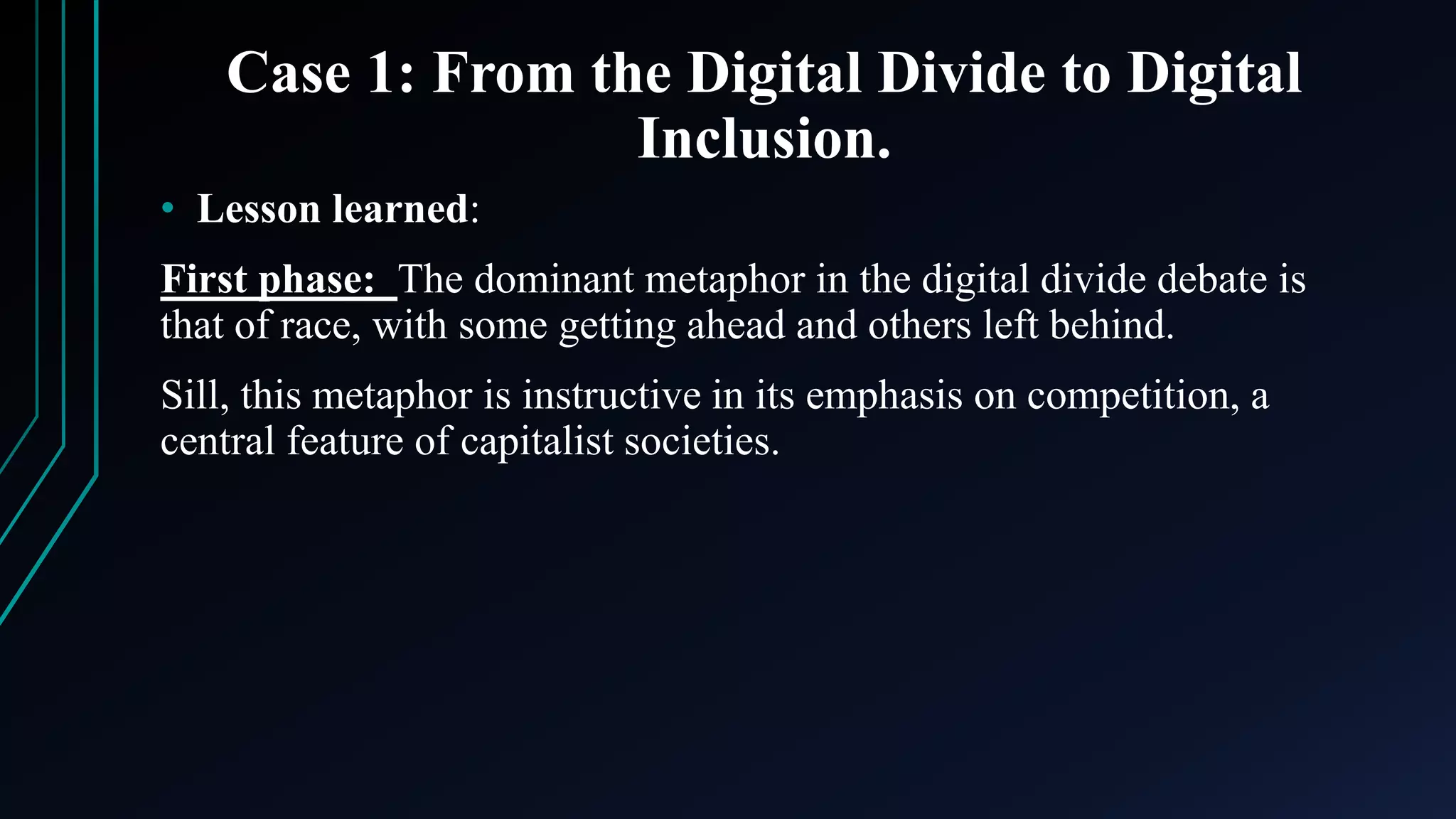 Case 1: From the Digital Divide to Digital Inclusion.

• Lesson learned:

First phase: The dominant metaphor in the digital divide debate is that of race, with some getting ahead and others left behind.

Sill, this metaphor is instructive in its emphasis on competition, a central feature of capitalist societies.